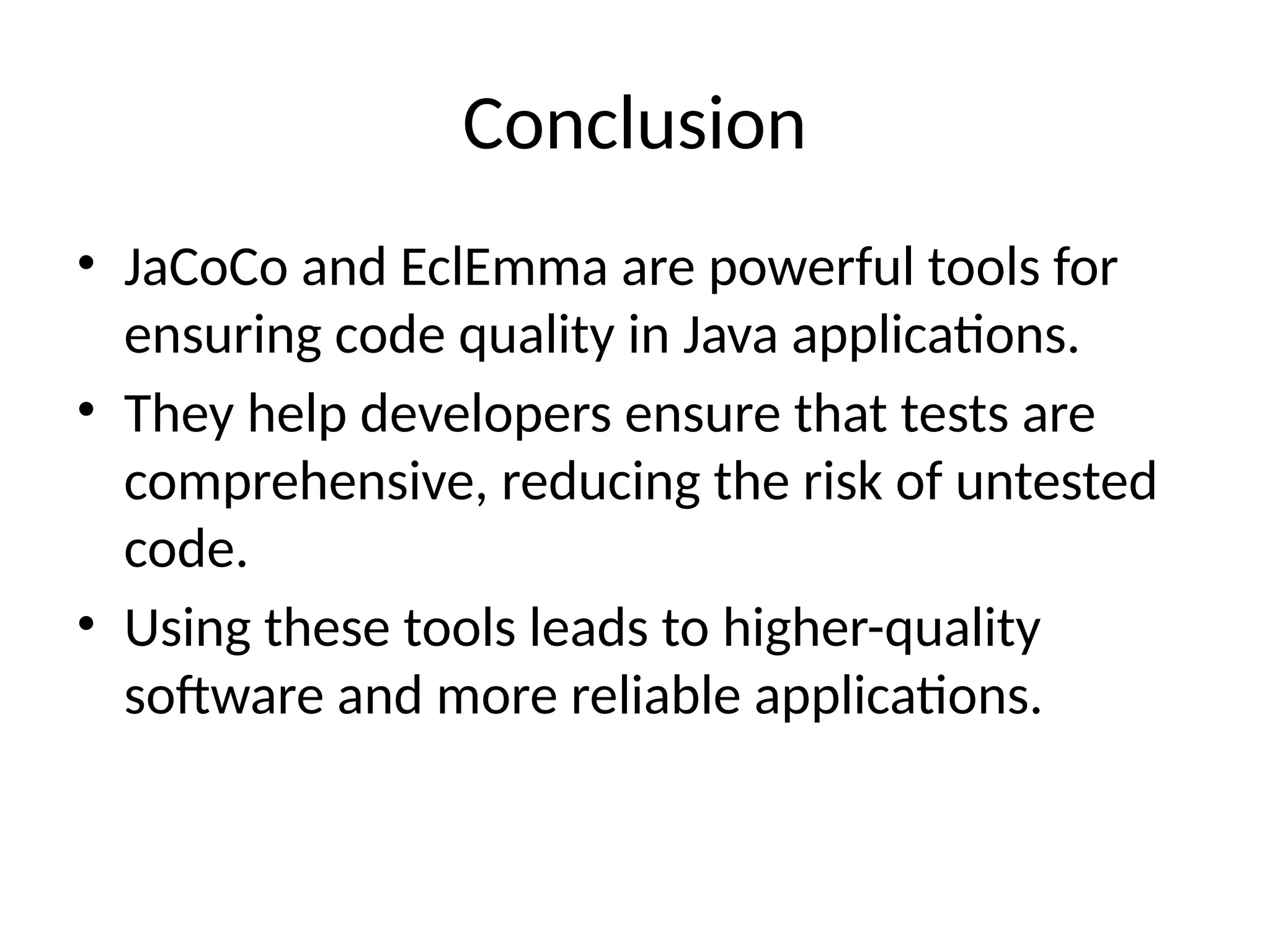 Conclusion

• JaCoCo and EclEmma are powerful tools for ensuring code quality in Java applications.
• They help developers ensure that tests are comprehensive, reducing the risk of untested code.
• Using these tools leads to higher-quality software and more reliable applications.